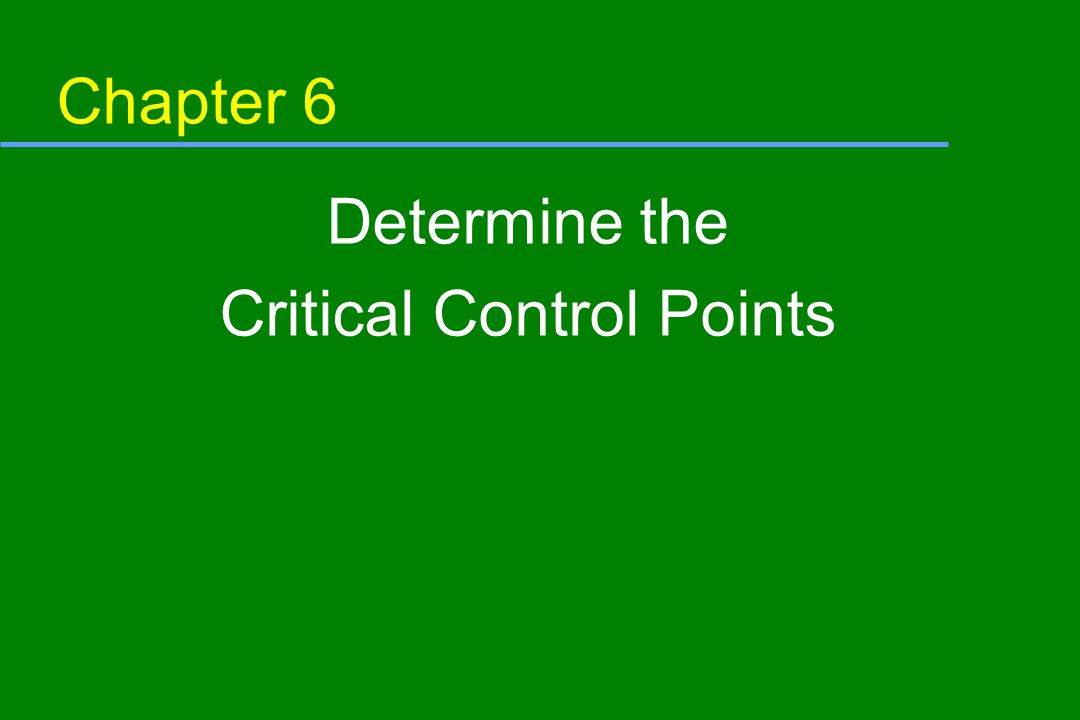 Chapter 6

Determine the
Critical Control Points